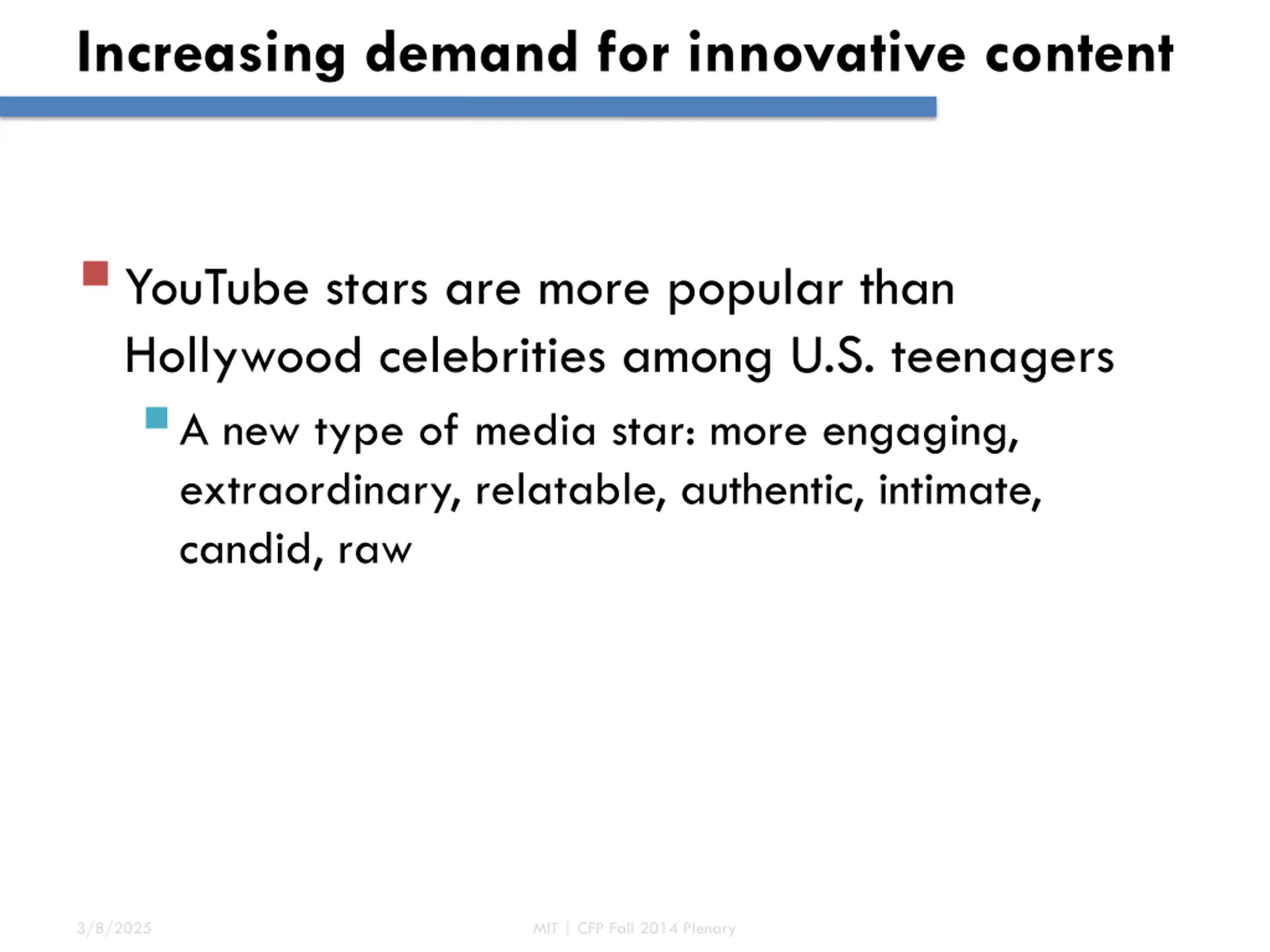 Increasing demand for innovative content

YouTube stars are more popular than Hollywood celebrities among U.S. teenagers

A new type of media star: more engaging, extraordinary, relatable, authentic, intimate, candid, raw

3/8/2025

MIT | CFP Fall 2014 Plenary